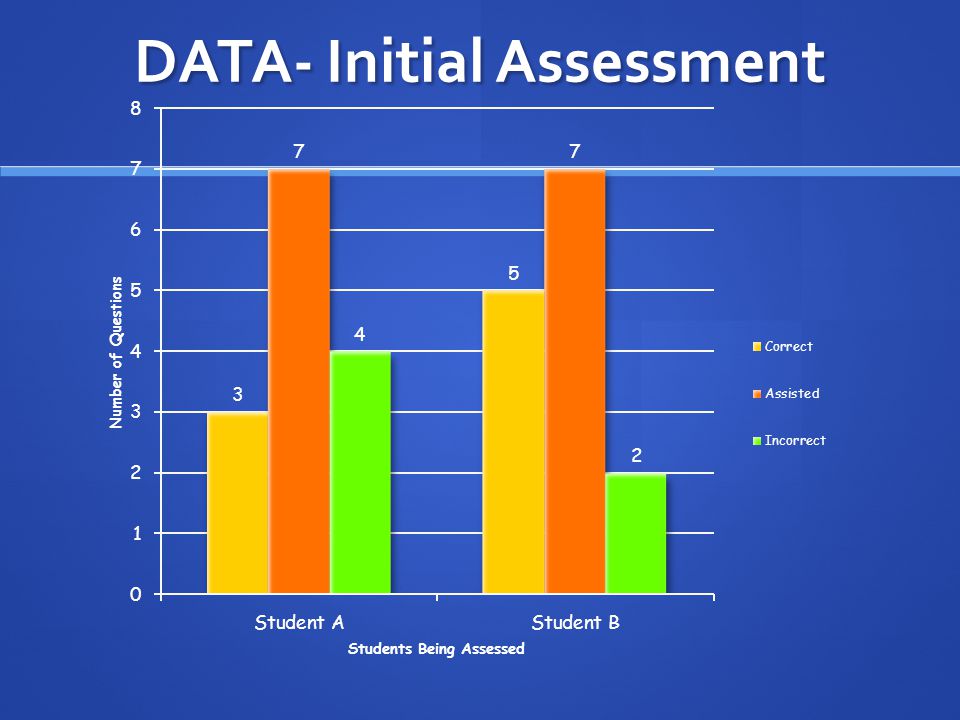 DATA- Initial Assessment

Number of Questions

8
7
6
5
4
3
2
1
0

3
7
4
5
7
2

Student A
Student B

Students Being Assessed

Correct
Assisted
Incorrect